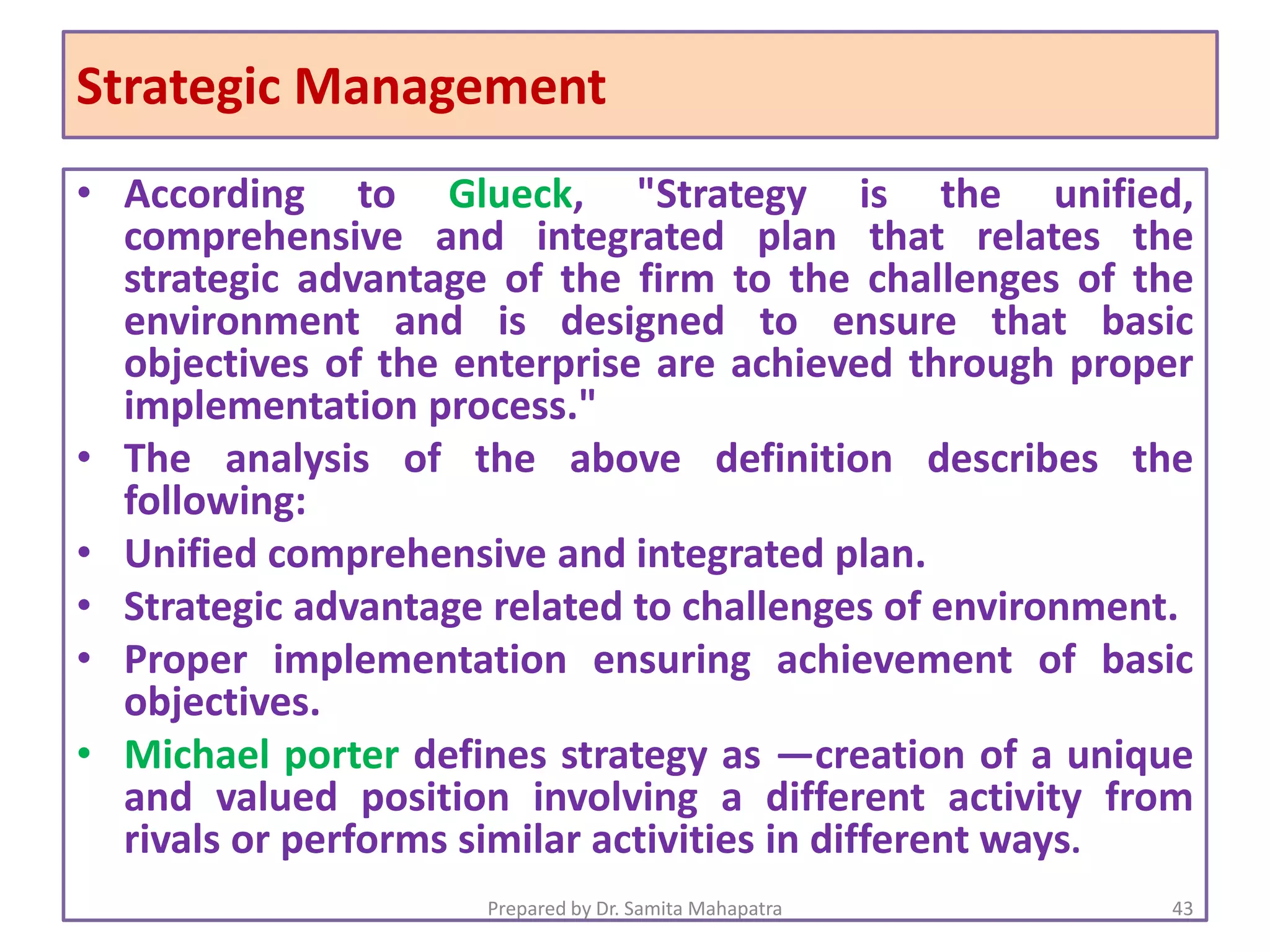 Strategic Management

• According to Glueck, "Strategy is the unified, comprehensive and integrated plan that relates the strategic advantage of the firm to the challenges of the environment and is designed to ensure that basic objectives of the enterprise are achieved through proper implementation process."
• The analysis of the above definition describes the following:
• Unified comprehensive and integrated plan.
• Strategic advantage related to challenges of environment.
• Proper implementation ensuring achievement of basic objectives.
• Michael porter defines strategy as —creation of a unique and valued position involving a different activity from rivals or performs similar activities in different ways.

Prepared by Dr. Samita Mahapatra

43